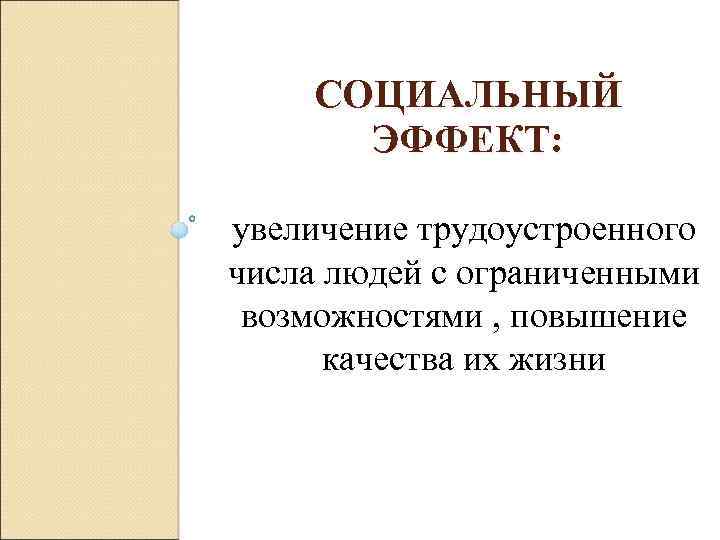 СОЦИАЛЬНЫЙ ЭФФЕКТ:

увеличение трудоустроенного числа людей с ограниченными возможностями , повышение качества их жизни